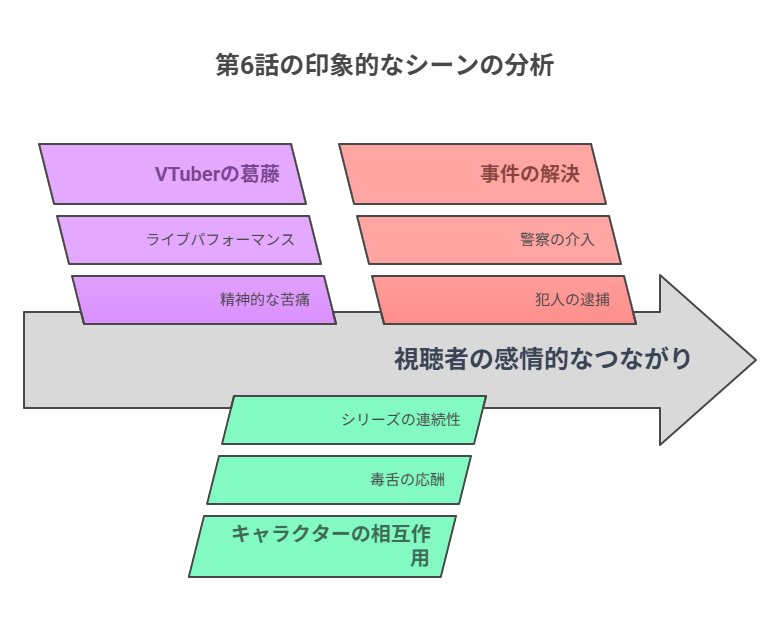 第6話の印象的なシーンの分析

VTuberの葛藤

ライブパフォーマンス

精神的な苦痛

事件の解決

警察の介入

犯人の逮捕

視聴者の感情的なつながり

シリーズの連続性

毒舌の応酬

キャラクターの相互作用